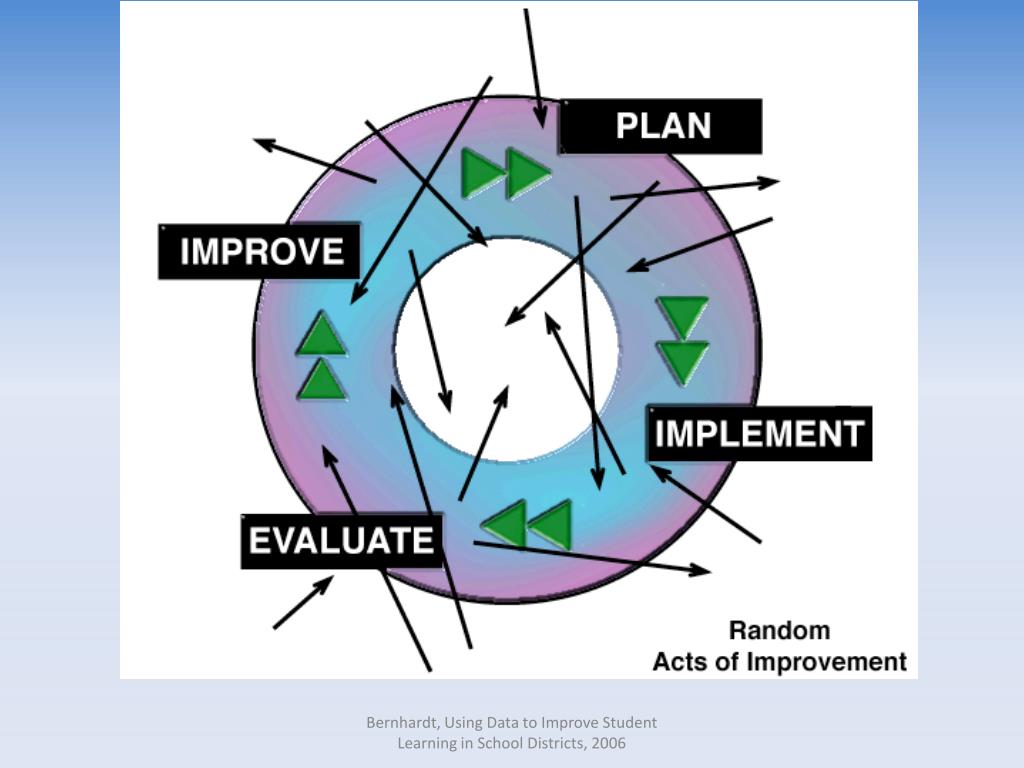 PLAN

IMPROVE

IMPLEMENT

EVALUATE

Random
Acts of Improvement

Bernhardt, Using Data to Improve Student Learning in School Districts, 2006